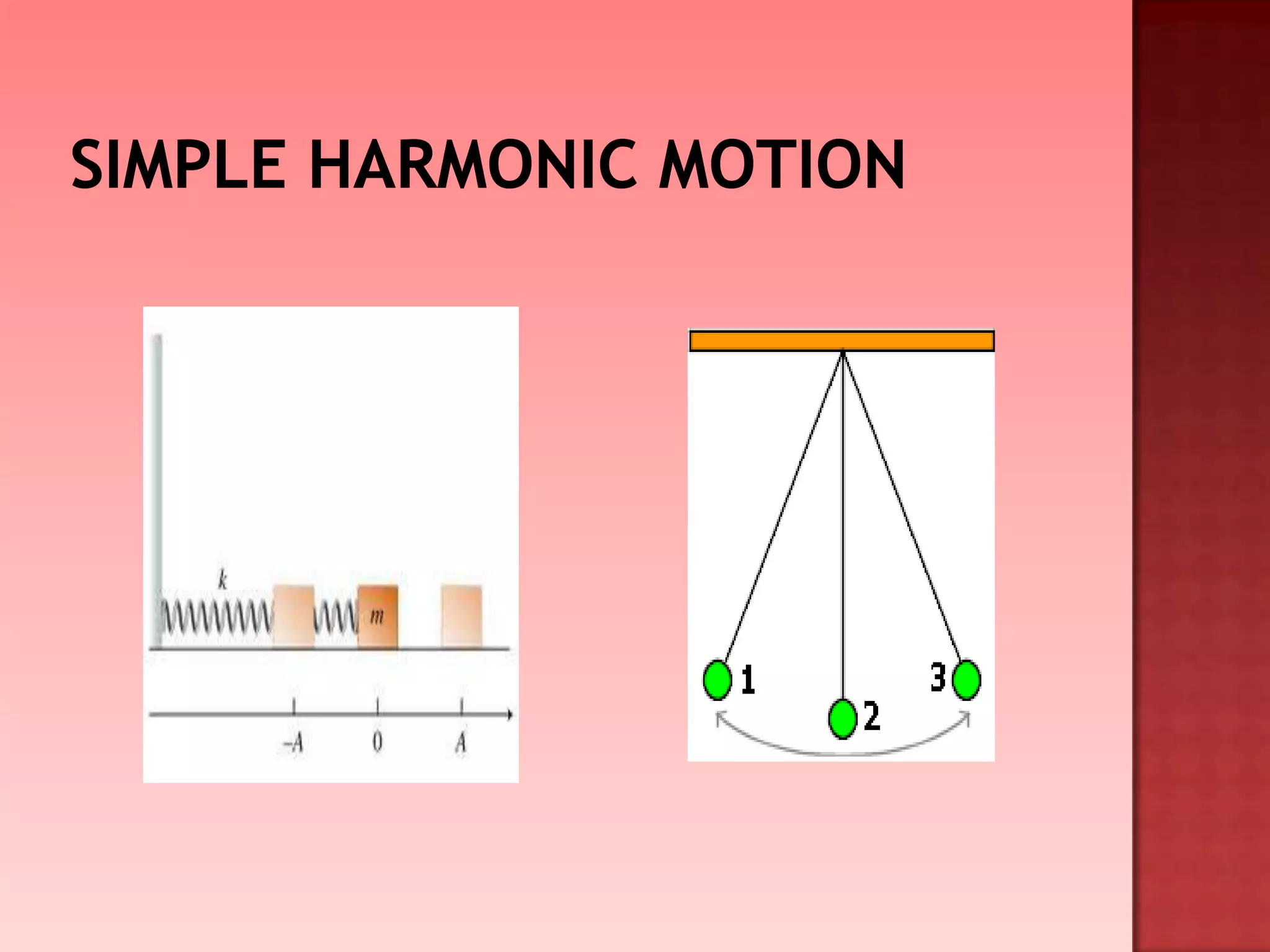 SIMPLE HARMONIC MOTION

$k$
$m$
$-A$
$0$
$A$

1
2
3